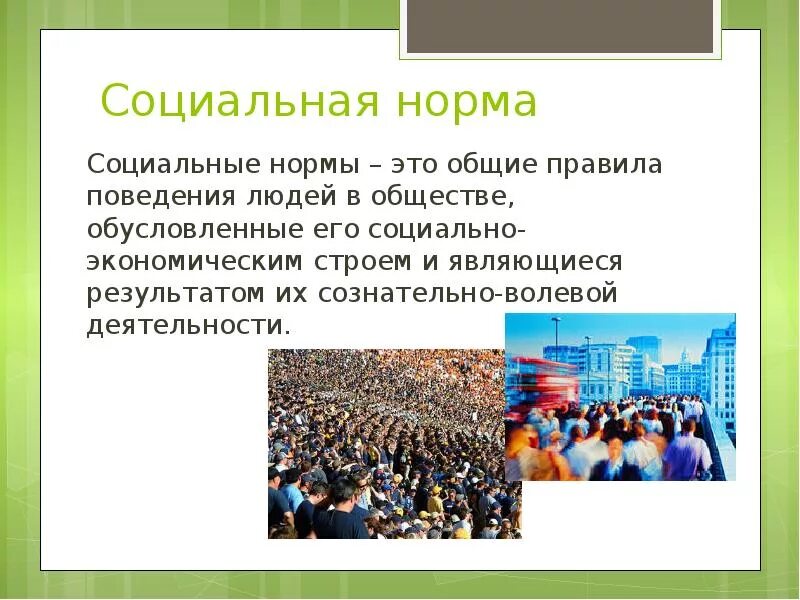 Социальная норма

Социальные нормы – это общие правила поведения людей в обществе, обусловленные его социально-экономическим строем и являющиеся результатом их сознательно-волевой деятельности.